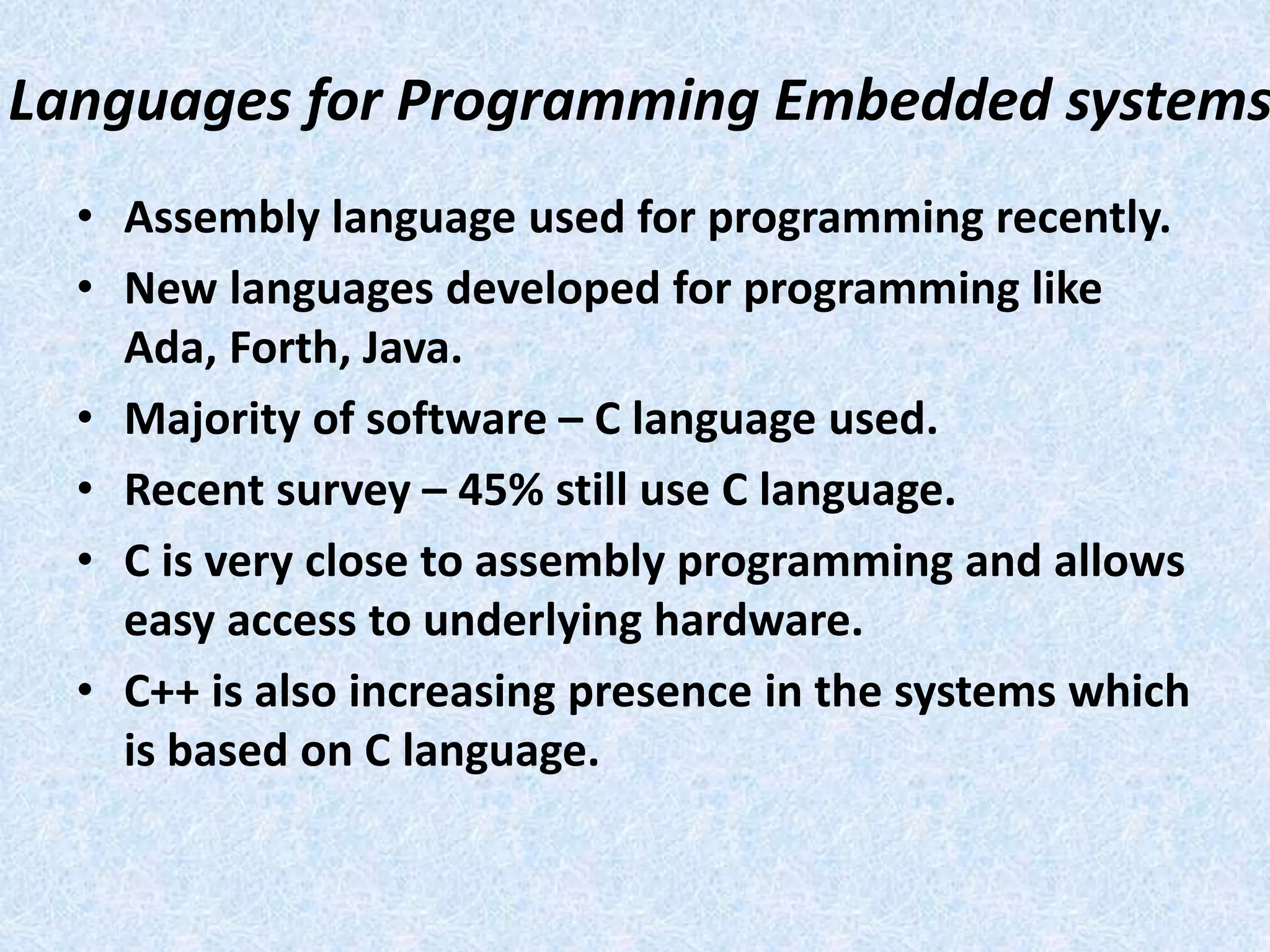 Languages for Programming Embedded systems

• Assembly language used for programming recently.
• New languages developed for programming like Ada, Forth, Java.
• Majority of software – C language used.
• Recent survey – 45% still use C language.
• C is very close to assembly programming and allows easy access to underlying hardware.
• C++ is also increasing presence in the systems which is based on C language.